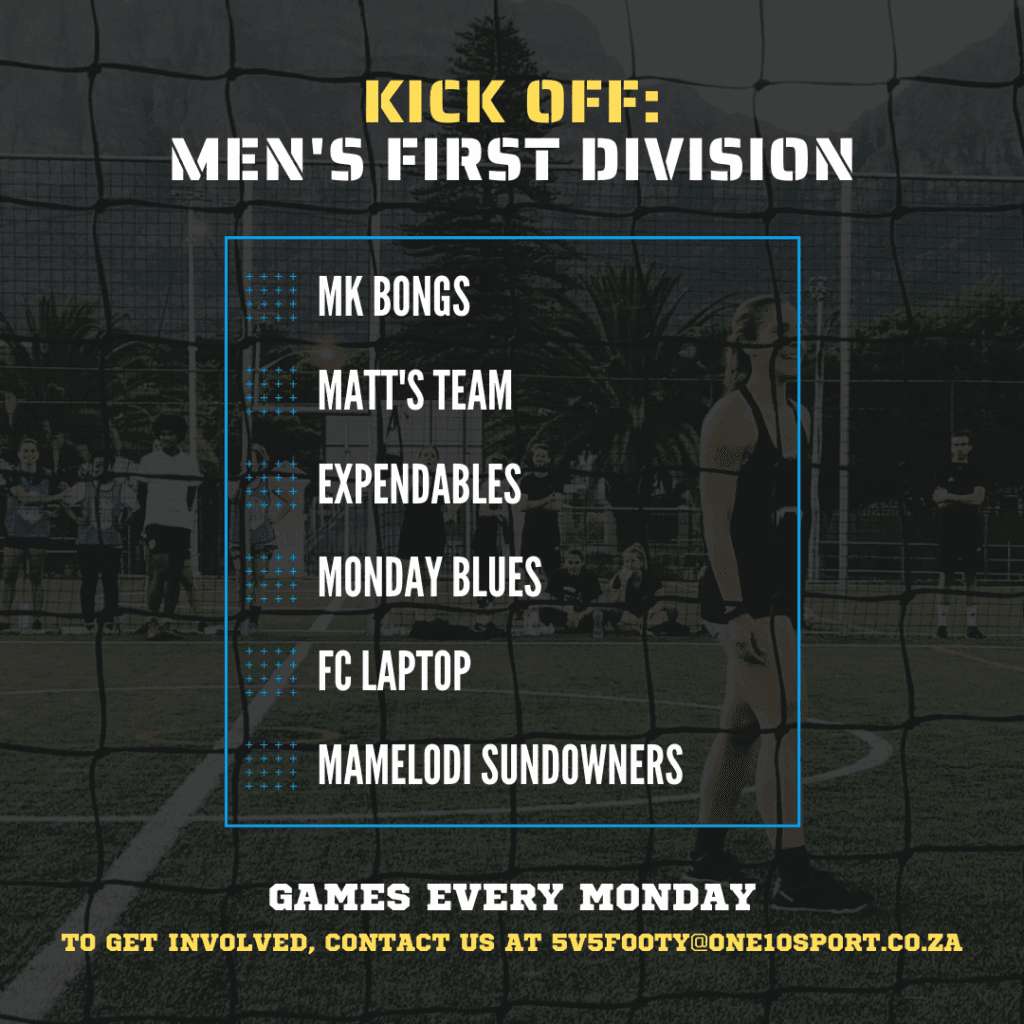 KICK OFF:
MEN'S FIRST DIVISION

MK BONGS
MATT'S TEAM
EXPENDABLES
MONDAY BLUES
FC LAPTOP
MAMELODI SUNDOWNERS

GAMES EVERY MONDAY
TO GET INVOLVED, CONTACT US AT 5V5FOOTY@ONE10SPORT.CO.ZA